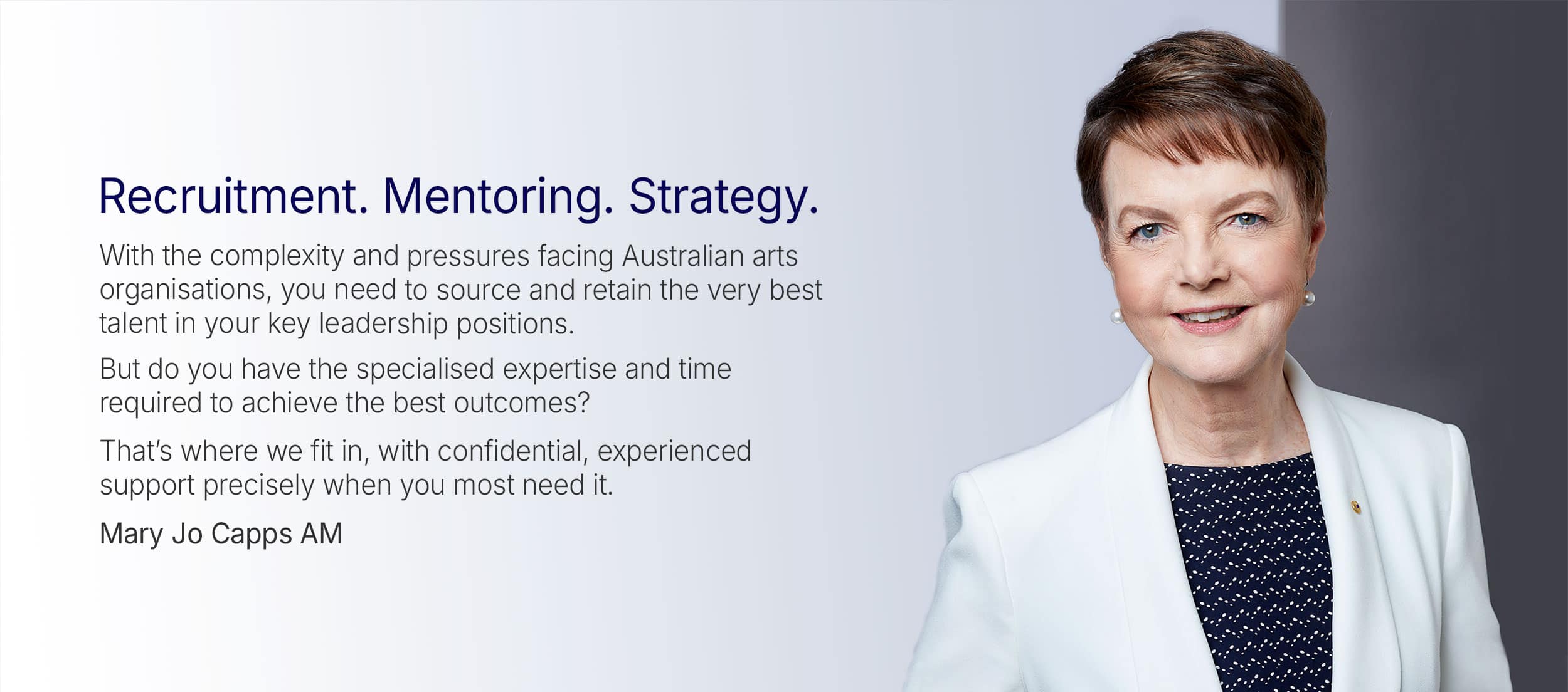 Recruitment. Mentoring. Strategy.

With the complexity and pressures facing Australian arts organisations, you need to source and retain the very best talent in your key leadership positions.

But do you have the specialised expertise and time required to achieve the best outcomes?

That's where we fit in, with confidential, experienced support precisely when you most need it.

Mary Jo Capps AM